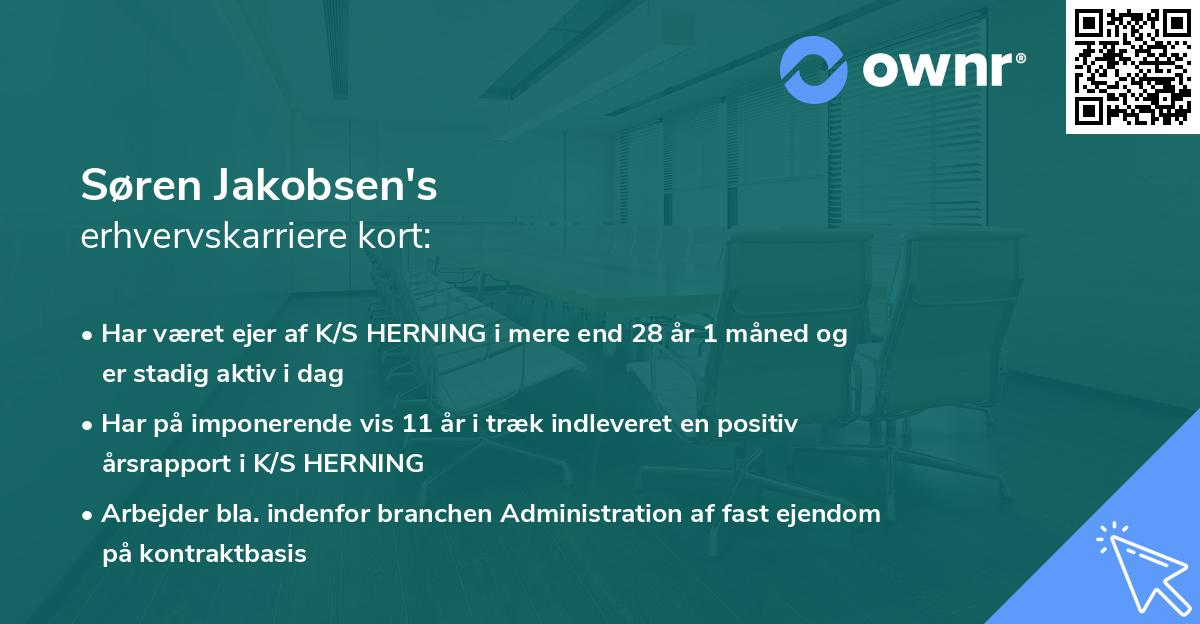 ownr®

Søren Jakobsen's
erhvervskarriere kort:

• Har været ejer af K/S HERNING i mere end 28 år 1 måned og er stadig aktiv i dag

• Har på imponerende vis 11 år i træk indleveret en positiv årsrapport i K/S HERNING

• Arbejder bla. indenfor branchen Administration af fast ejendom på kontraktbasis